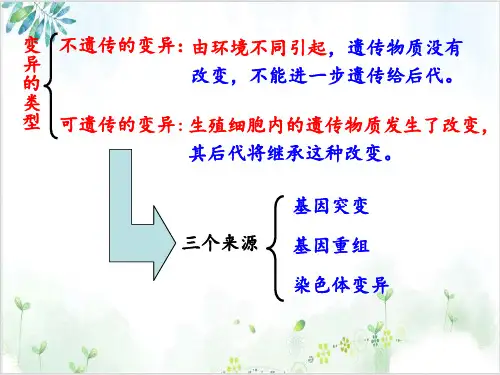 变异的类型

不遗传的变异：由环境不同引起，遗传物质没有改变，不能进一步遗传给后代。

可遗传的变异：生殖细胞内的遗传物质发生了改变，其后代将继承这种改变。

三个来源

基因突变

基因重组

染色体变异